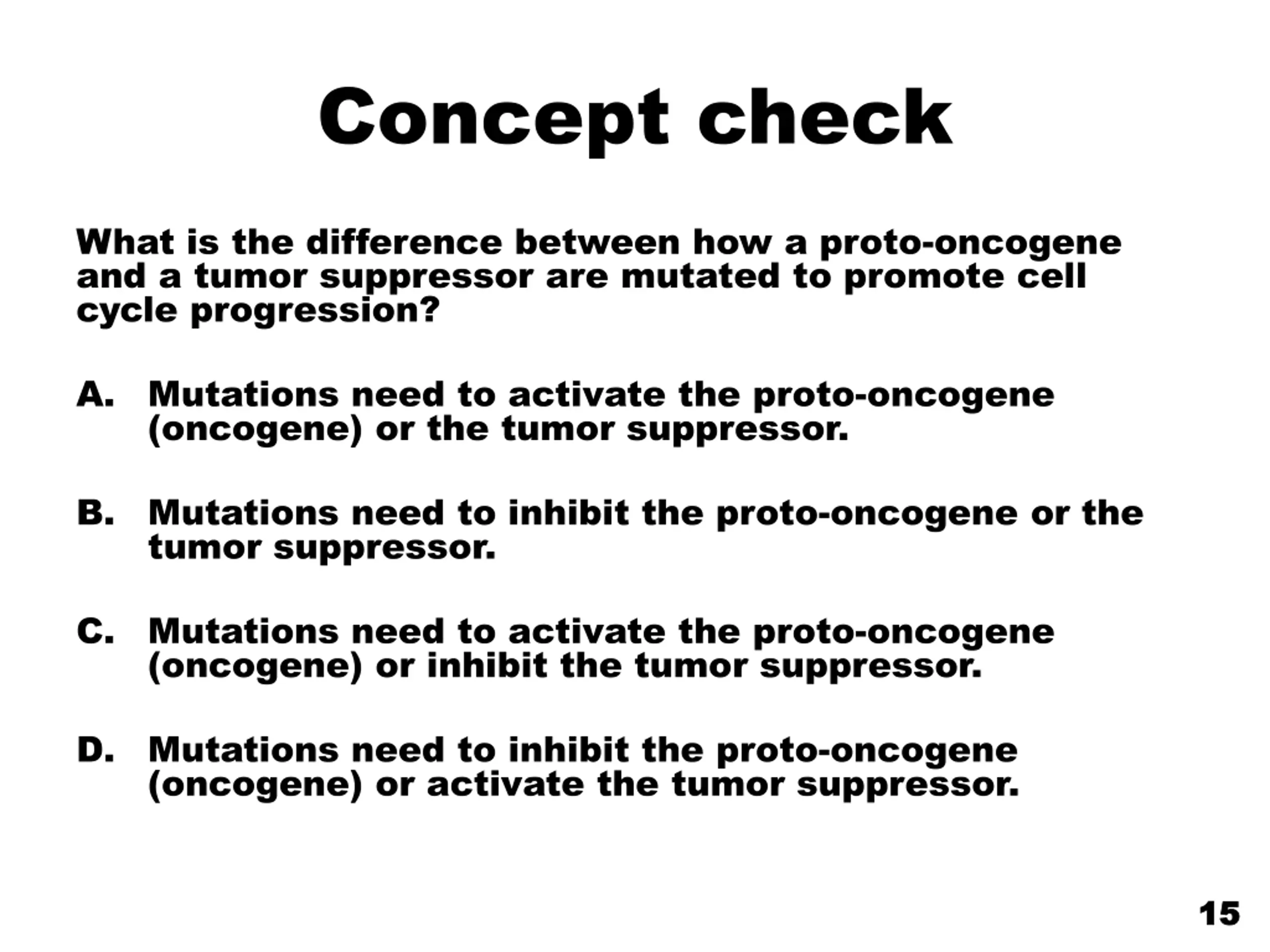 Concept check

What is the difference between how a proto-oncogene and a tumor suppressor are mutated to promote cell cycle progression?

A. Mutations need to activate the proto-oncogene (oncogene) or the tumor suppressor.

B. Mutations need to inhibit the proto-oncogene or the tumor suppressor.

C. Mutations need to activate the proto-oncogene (oncogene) or inhibit the tumor suppressor.

D. Mutations need to inhibit the proto-oncogene (oncogene) or activate the tumor suppressor.

15